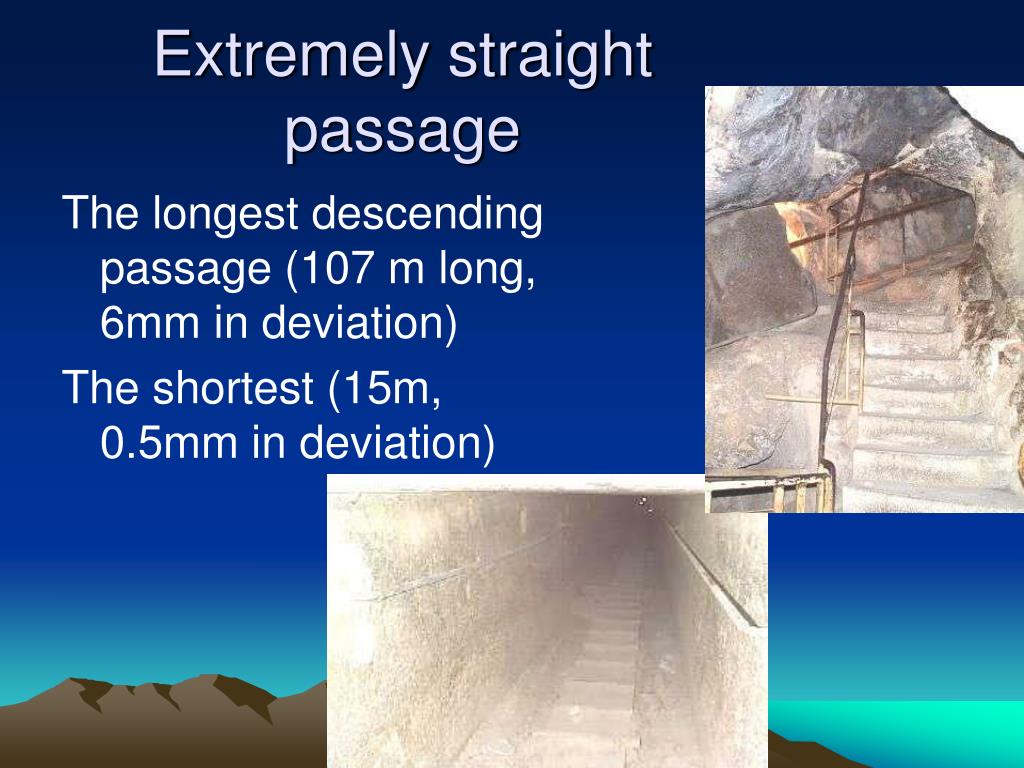 Extremely straight passage

The longest descending passage (107 m long, 6mm in deviation)

The shortest (15m, 0.5mm in deviation)